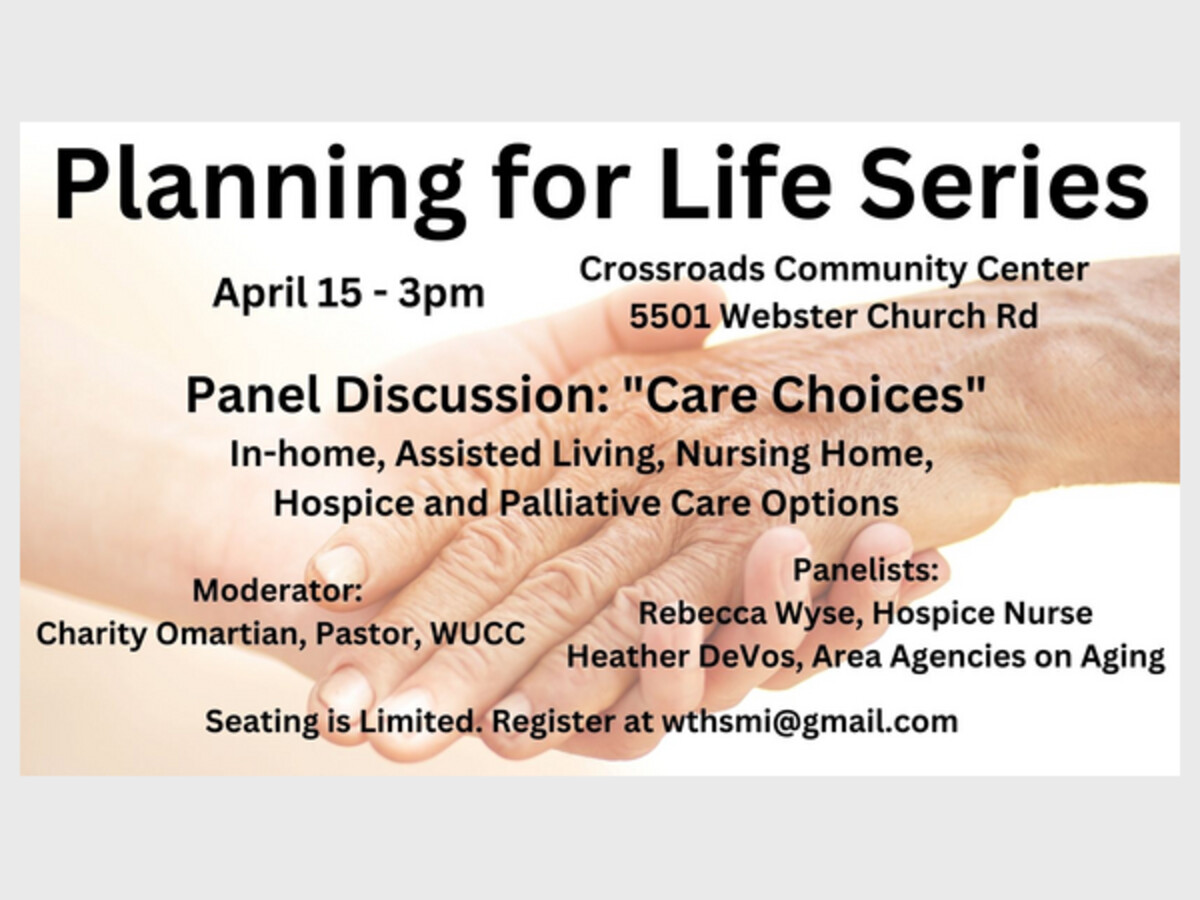 Planning for Life Series

April 15 - 3pm

Crossroads Community Center
5501 Webster Church Rd

Panel Discussion: "Care Choices"
In-home, Assisted Living, Nursing Home, Hospice and Palliative Care Options

Moderator:
Charity Omartian, Pastor, WUCC

Panelists:
Rebecca Wyse, Hospice Nurse
Heather DeVos, Area Agencies on Aging

Seating is Limited. Register at wthsmi@gmail.com